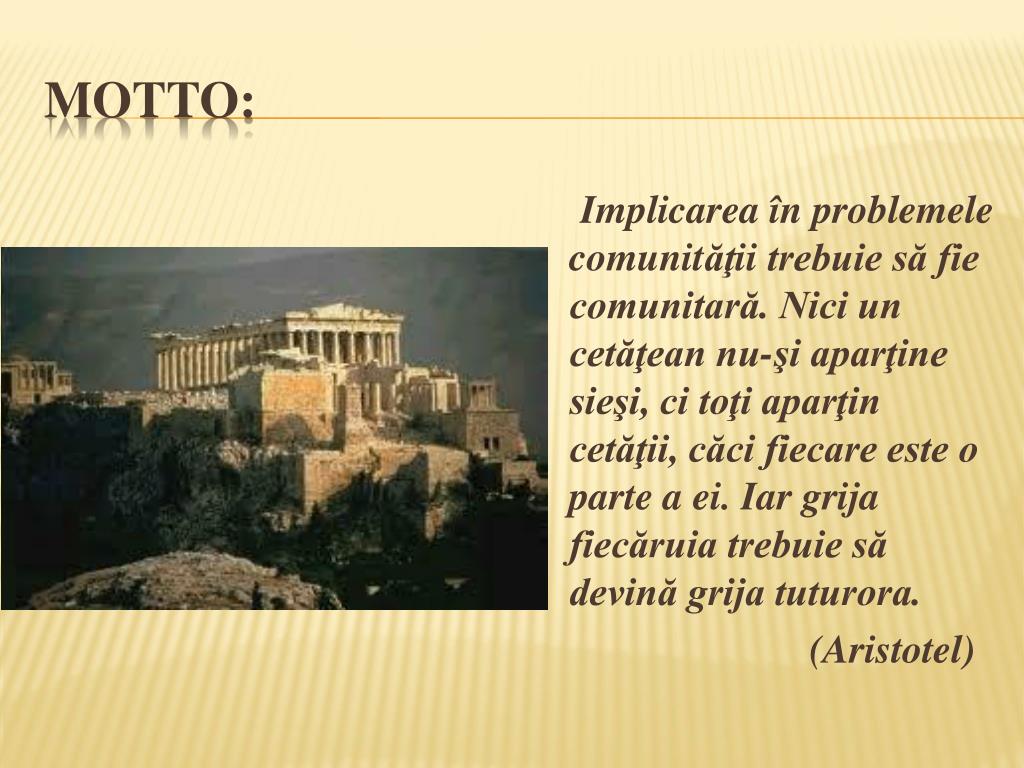 MOTTO:

Implicarea în problemele comunităţii trebuie să fie comunitară. Nici un cetăţean nu-şi aparţine sieşi, ci toţi aparţin cetăţii, căci fiecare este o parte a ei. Iar grija fiecăruia trebuie să devină grija tuturora.

(Aristotel)